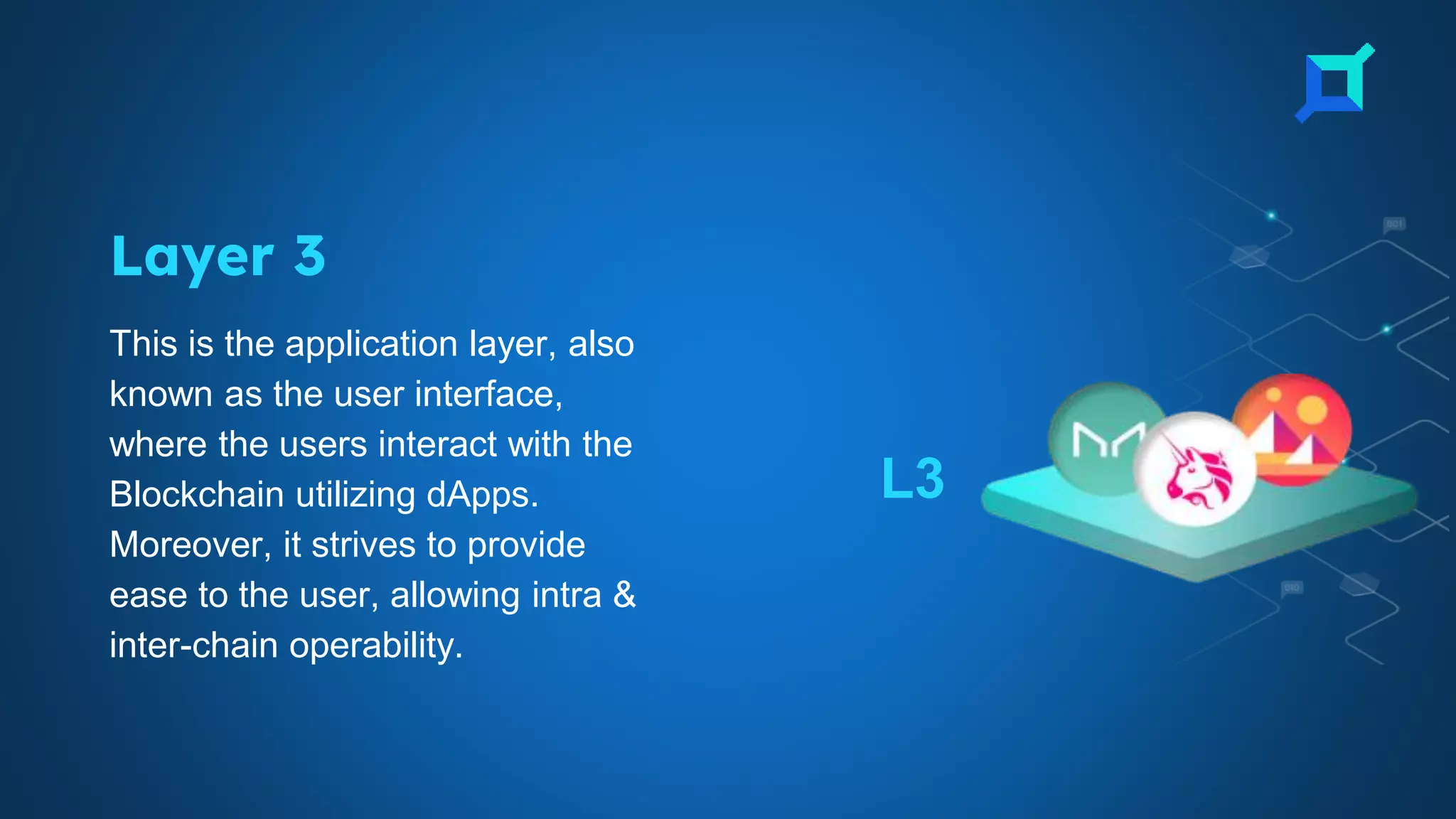 Layer 3

This is the application layer, also known as the user interface, where the users interact with the Blockchain utilizing dApps. Moreover, it strives to provide ease to the user, allowing intra & inter-chain operability.

L3